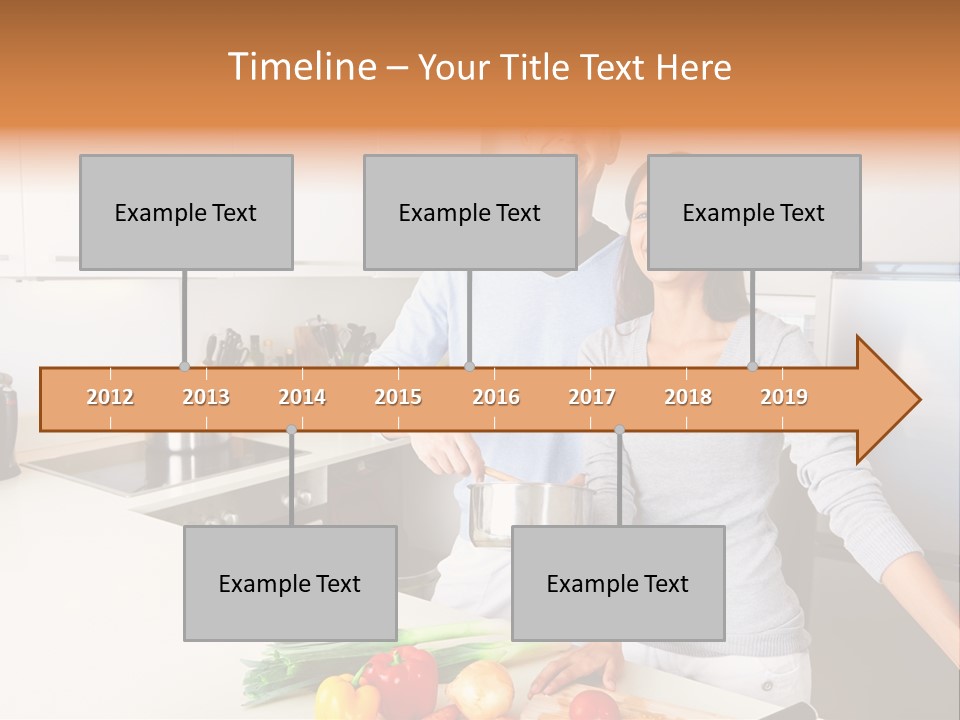 Timeline – Your Title Text Here

Example Text

Example Text

Example Text

2012 2013 2014 2015 2016 2017 2018 2019

Example Text

Example Text